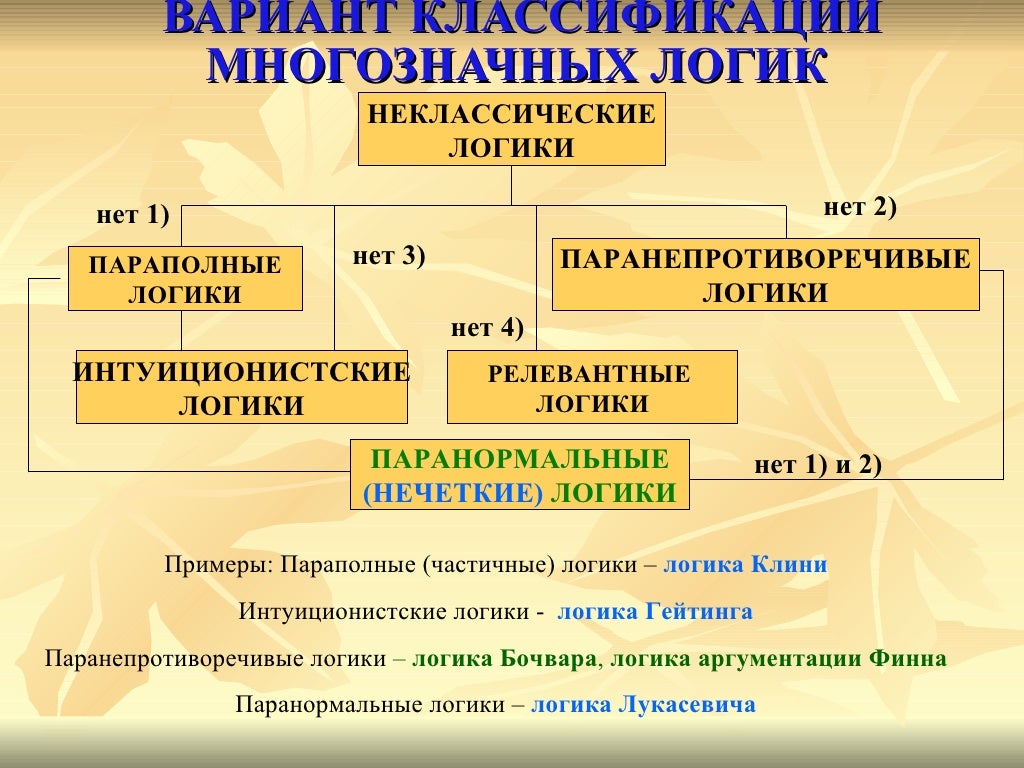 ВАРИАНТ КЛАССИФИКАЦИИ МНОГОЗНАЧНЫХ ЛОГИК

НЕКЛАССИЧЕСКИЕ ЛОГИКИ

нет 1)

нет 2)

ПАРАПОЛНЫЕ ЛОГИКИ

нет 3)

ПАРАНЕПРОТИВОРЕЧИВЫЕ ЛОГИКИ

нет 4)

ИНТУИЦИОНИСТСКИЕ ЛОГИКИ

РЕЛЕВАНТНЫЕ ЛОГИКИ

ПАРАНОРМАЛЬНЫЕ (НЕЧЕТКИЕ) ЛОГИКИ

нет 1) и 2)

Примеры: Параполные (частичные) логики – логика Клини

Интуиционистские логики - логика Гейтинга

Паранепротиворечивые логики – логика Бочвара, логика аргументации Финна

Паранормальные логики – логика Лукасевича